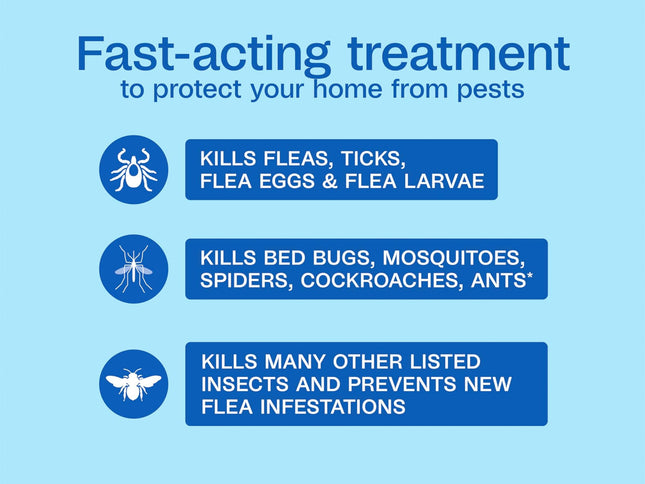 Fast-acting treatment
to protect your home from pests

KILLS FLEAS, TICKS, FLEA EGGS & FLEA LARVAE

KILLS BED BUGS, MOSQUITOES, SPIDERS, COCKROACHES, ANTS*

KILLS MANY OTHER LISTED INSECTS AND PREVENTS NEW FLEA INFESTATIONS